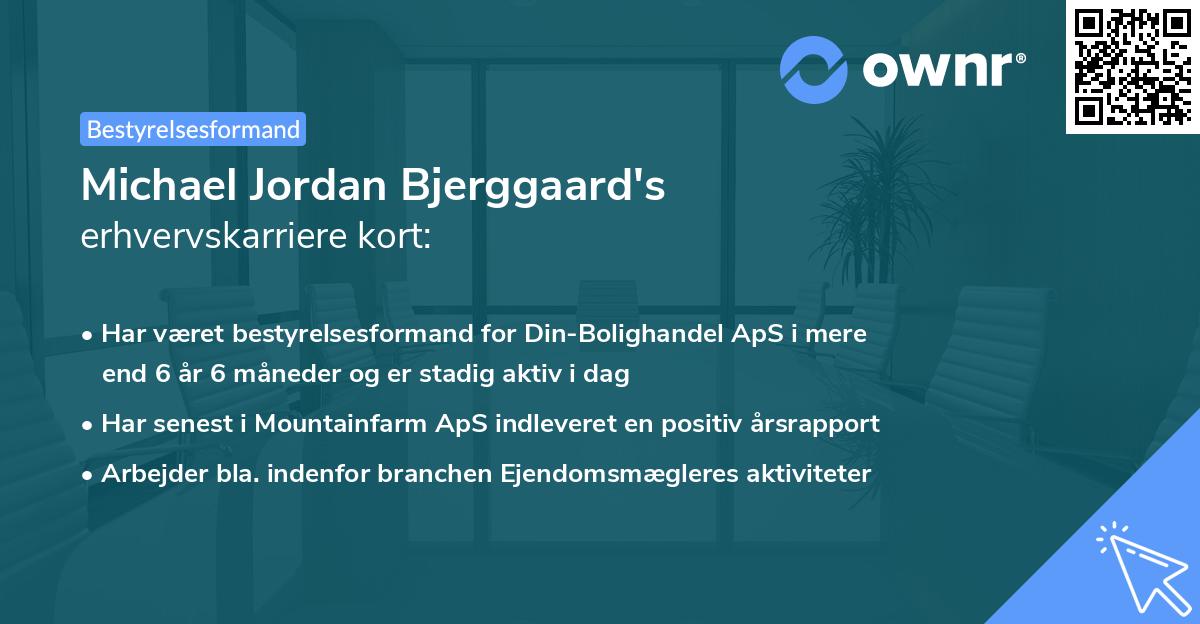 ownr®

Bestyrelsesformand

Michael Jordan Bjerggaard's
erhvervskarriere kort:

• Har været bestyrelsesformand for Din-Bolighandel ApS i mere end 6 år 6 måneder og er stadig aktiv i dag

• Har senest i Mountainfarm ApS indleveret en positiv årsrapport

• Arbejder bla. indenfor branchen Ejendomsmægleres aktiviteter